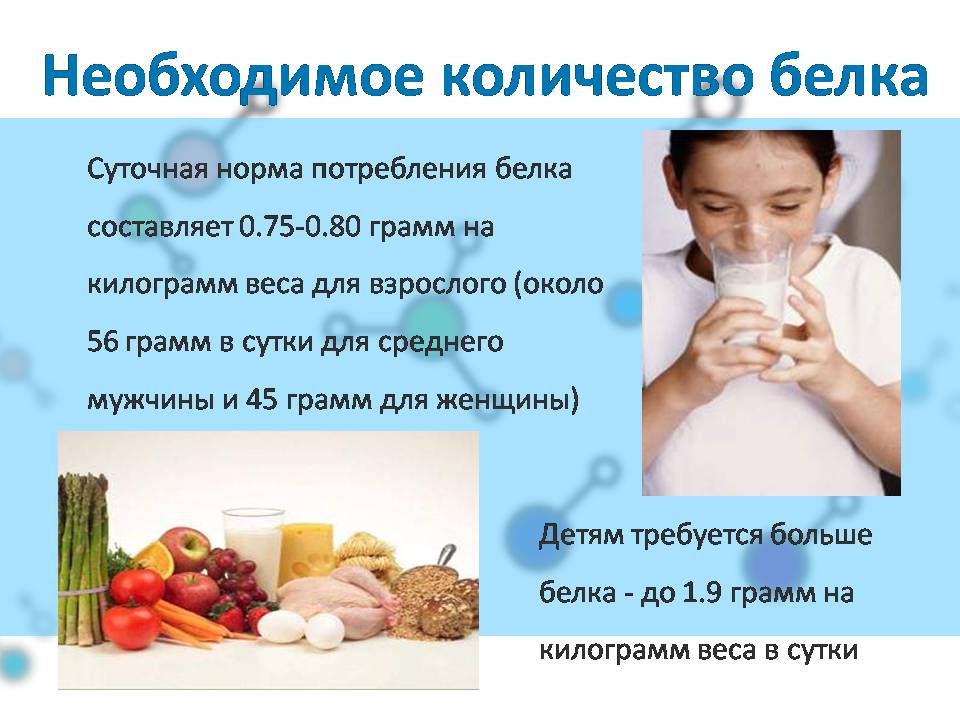 Необходимое количество белка

Суточная норма потребления белка составляет 0.75-0.80 грамм на килограмм веса для взрослого (около 56 грамм в сутки для среднего мужчины и 45 грамм для женщины)

Детям требуется больше белка - до 1.9 грамм на килограмм веса в сутки